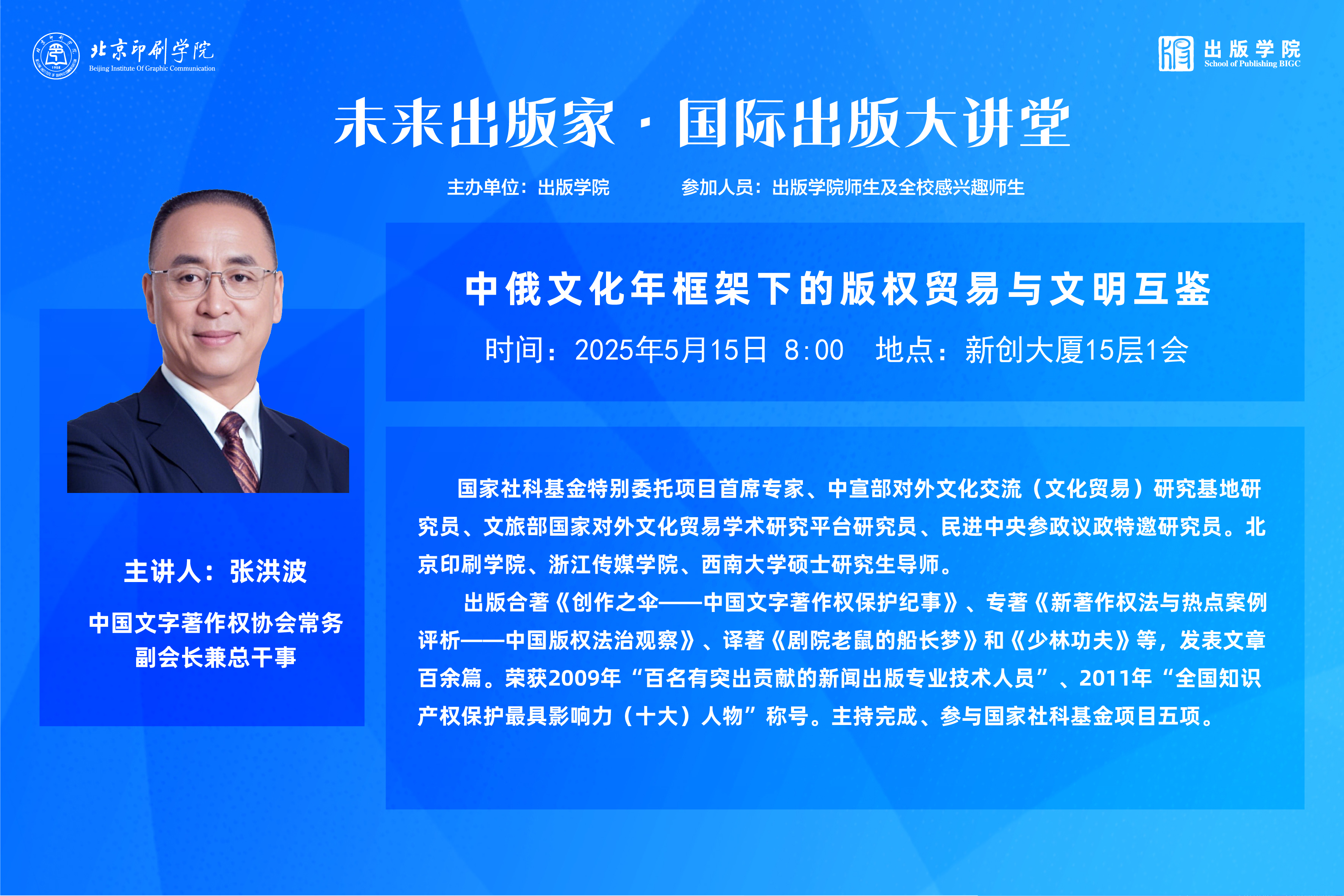 北京印刷学院
Beijing Institute Of Graphic Communication

出版学院
School of Publishing BIGC

未来出版家 · 国际出版大讲堂

主办单位：出版学院　参加人员：出版学院师生及全校感兴趣师生

中俄文化年框架下的版权贸易与文明互鉴

时间：2025年5月15日 8:00　地点：新创大厦15层1会

主讲人：张洪波

中国文字著作权协会常务副会长兼总干事

国家社科基金特别委托项目首席专家、中宣部对外文化交流（文化贸易）研究基地研究员、文旅部国家对外文化贸易学术研究平台研究员、民进中央参政议政特邀研究员。北京印刷学院、浙江传媒学院、西南大学硕士研究生导师。

出版合著《创作之伞——中国文字著作权保护纪事》、专著《新著作权法与热点案例评析——中国版权法治观察》、译著《剧院老鼠的船长梦》和《少林功夫》等，发表文章百余篇。荣获2009年“百名有突出贡献的新闻出版专业技术人员”、2011年“全国知识产权保护最具影响力（十大）人物”称号。主持完成、参与国家社科基金项目五项。